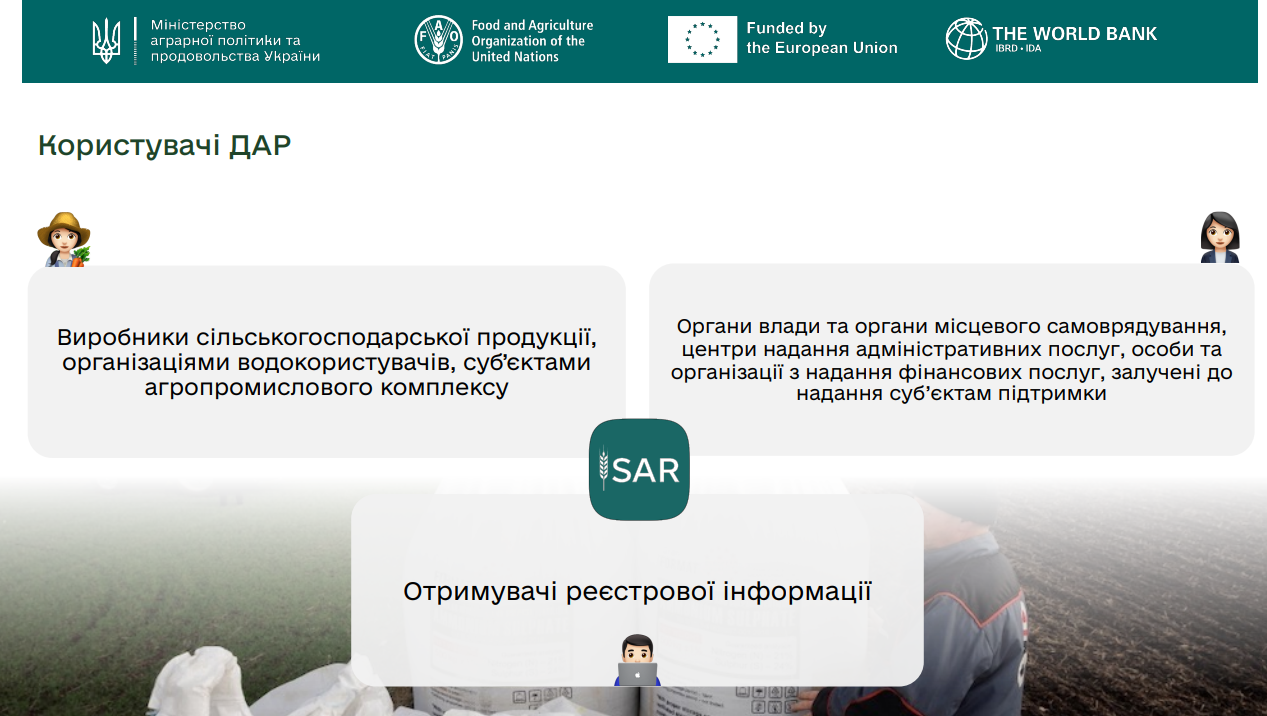 Міністерство аграрної політики та продовольства України

Food and Agriculture Organization of the United Nations

Funded by the European Union

THE WORLD BANK
IBRD • IDA

Користувачі ДАР

Виробники сільськогосподарської продукції, організаціями водокористувачів, суб'єктами агропромислового комплексу

Органи влади та органи місцевого самоврядування, центри надання адміністративних послуг, особи та організації з надання фінансових послуг, залучені до надання суб'єктам підтримки

SAR

Отримувачі реєстрової інформації